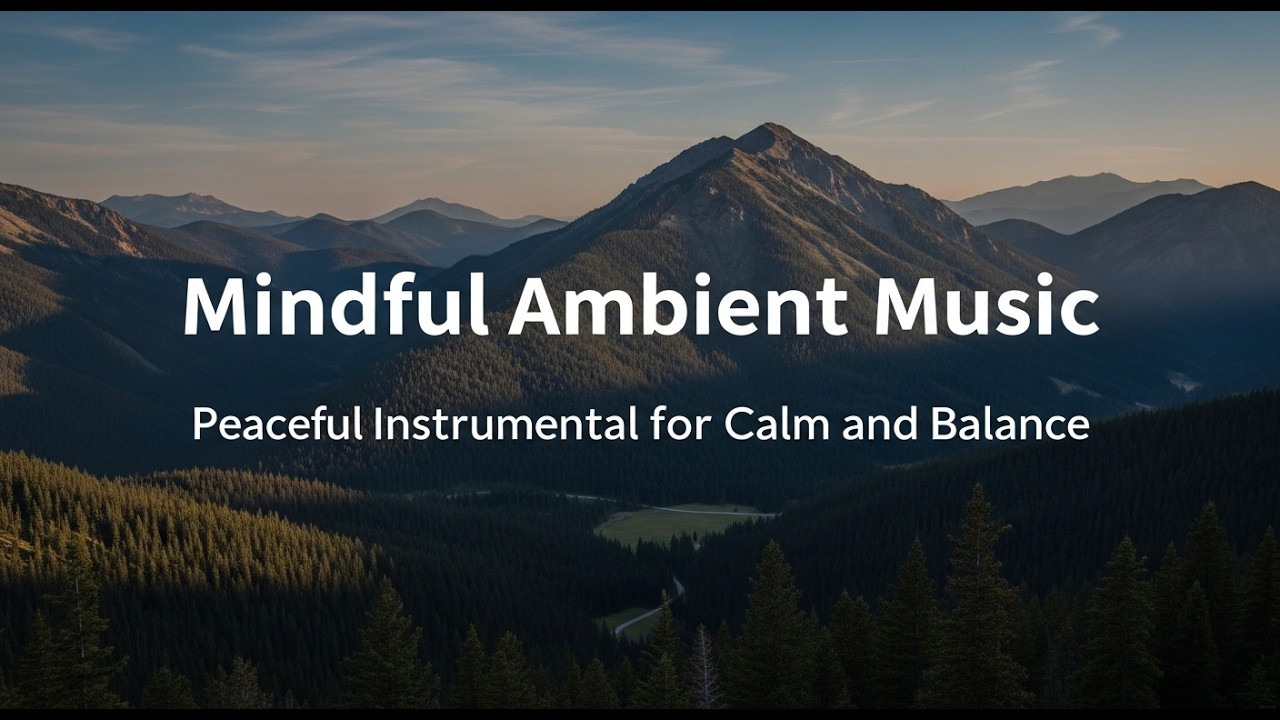 Mindful Ambient Music

Peaceful Instrumental for Calm and Balance